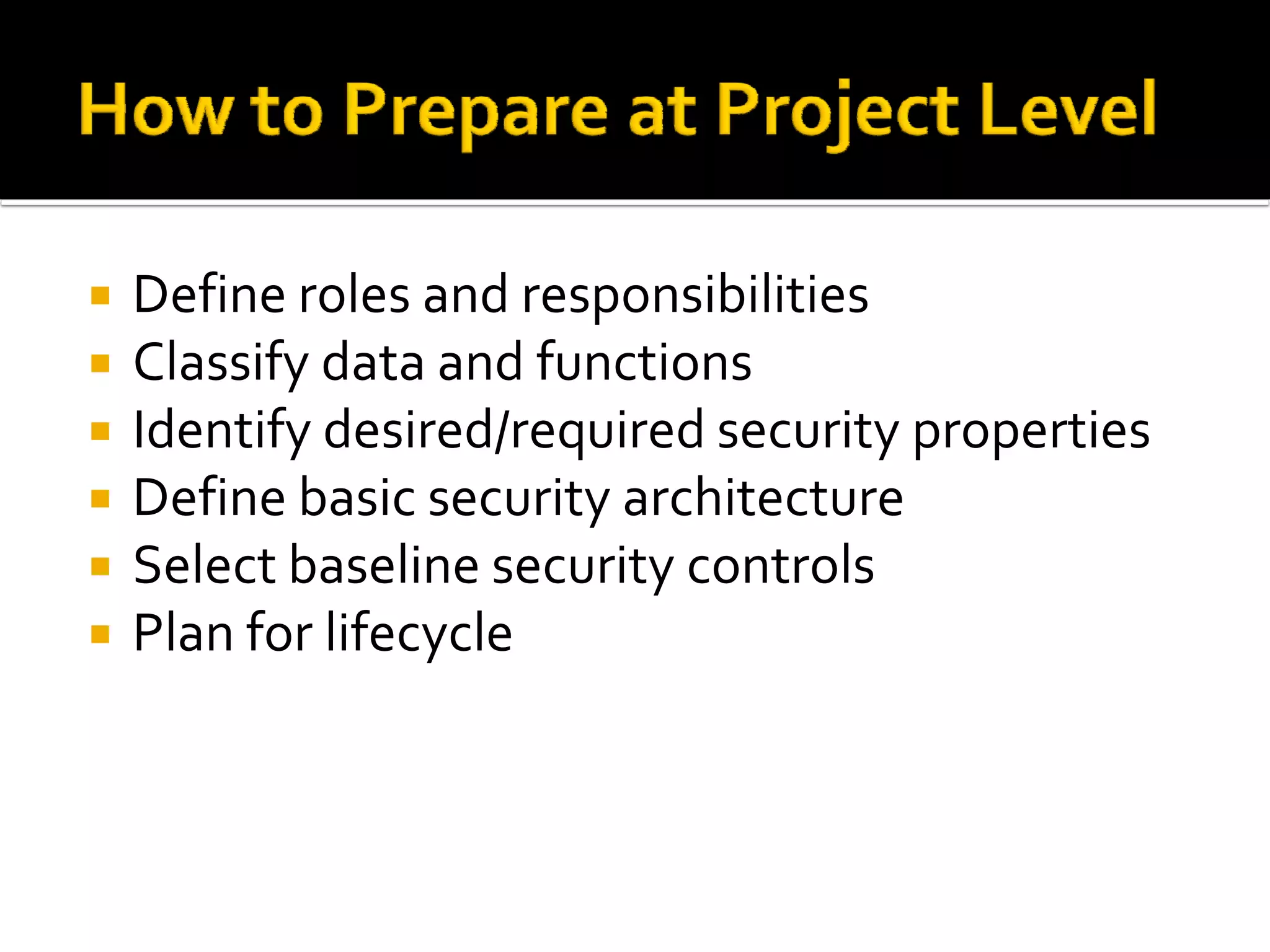 How to Prepare at Project Level

- Define roles and responsibilities
- Classify data and functions
- Identify desired/required security properties
- Define basic security architecture
- Select baseline security controls
- Plan for lifecycle